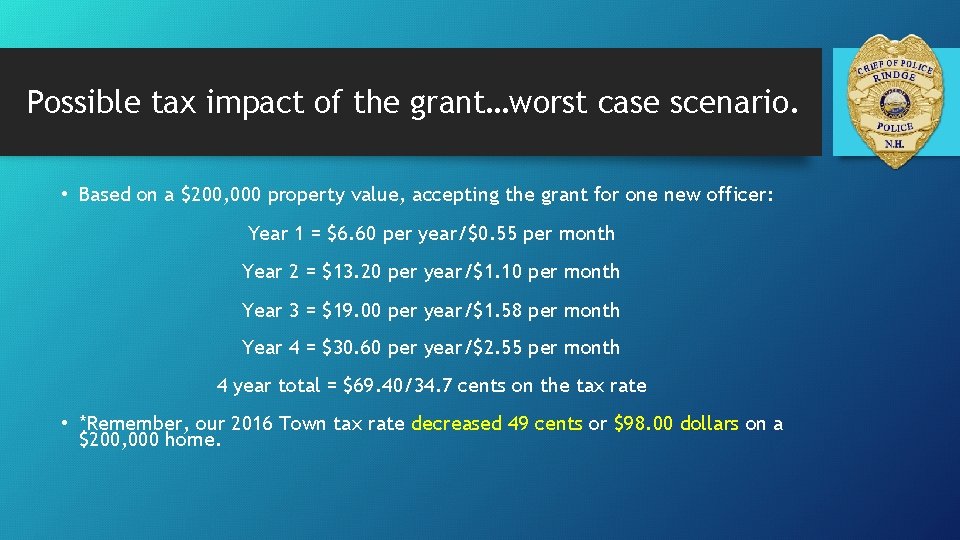 Possible tax impact of the grant…worst case scenario.

CHIEF OF POLICE RINDGE POLICE N.H.

• Based on a \$200,000 property value, accepting the grant for one new officer:

Year 1 = \$6.60 per year/\$0.55 per month

Year 2 = \$13.20 per year/\$1.10 per month

Year 3 = \$19.00 per year/\$1.58 per month

Year 4 = \$30.60 per year/\$2.55 per month

4 year total = \$69.40/34.7 cents on the tax rate

• *Remember, our 2016 Town tax rate decreased 49 cents or \$98.00 dollars on a \$200,000 home.